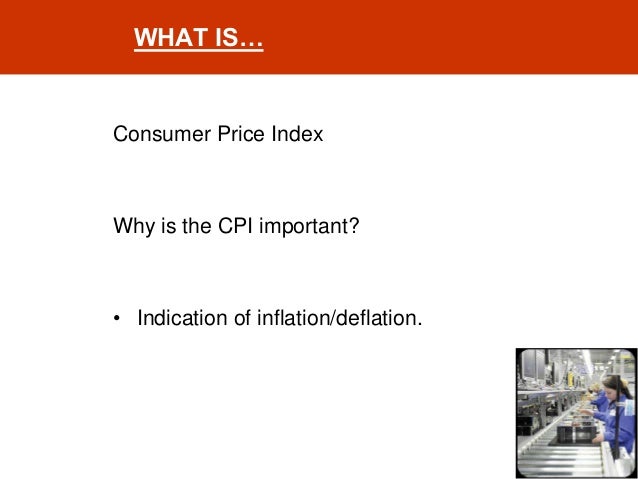 WHAT IS…

Consumer Price Index

Why is the CPI important?

• Indication of inflation/deflation.